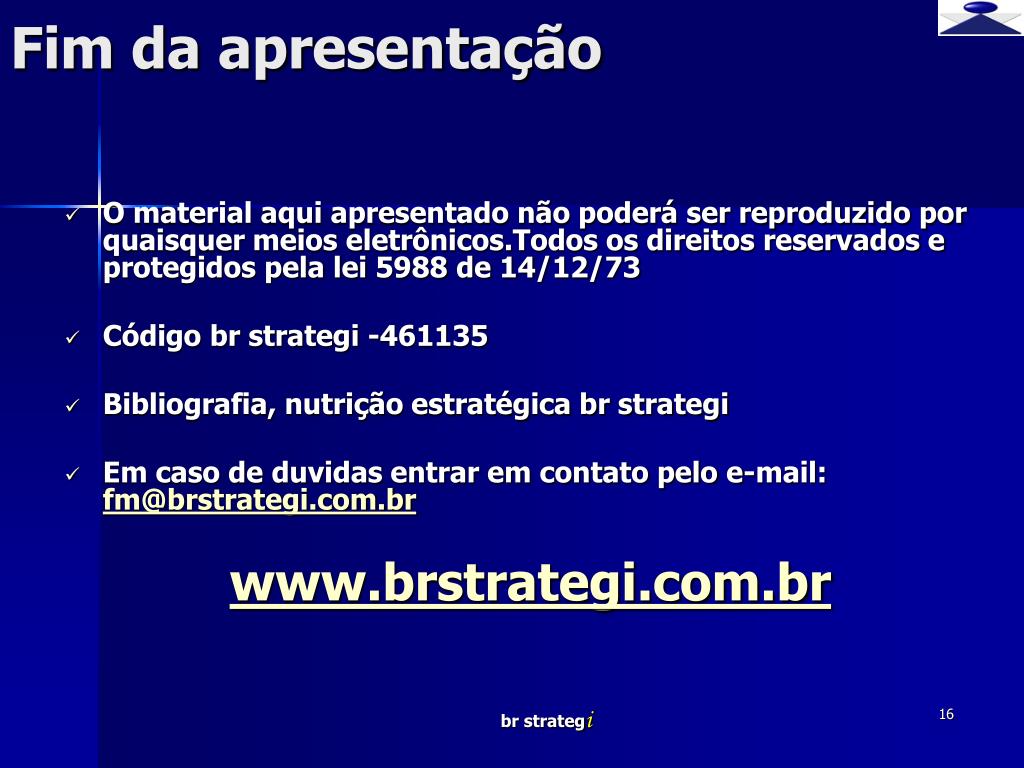 Fim da apresentação

✓ O material aqui apresentado não poderá ser reproduzido por quaisquer meios eletrônicos.Todos os direitos reservados e protegidos pela lei 5988 de 14/12/73

✓ Código br strategi -461135

✓ Bibliografia, nutrição estratégica br strategi

✓ Em caso de duvidas entrar em contato pelo e-mail: fm@brstrategi.com.br

www.brstrategi.com.br

br strategi

16